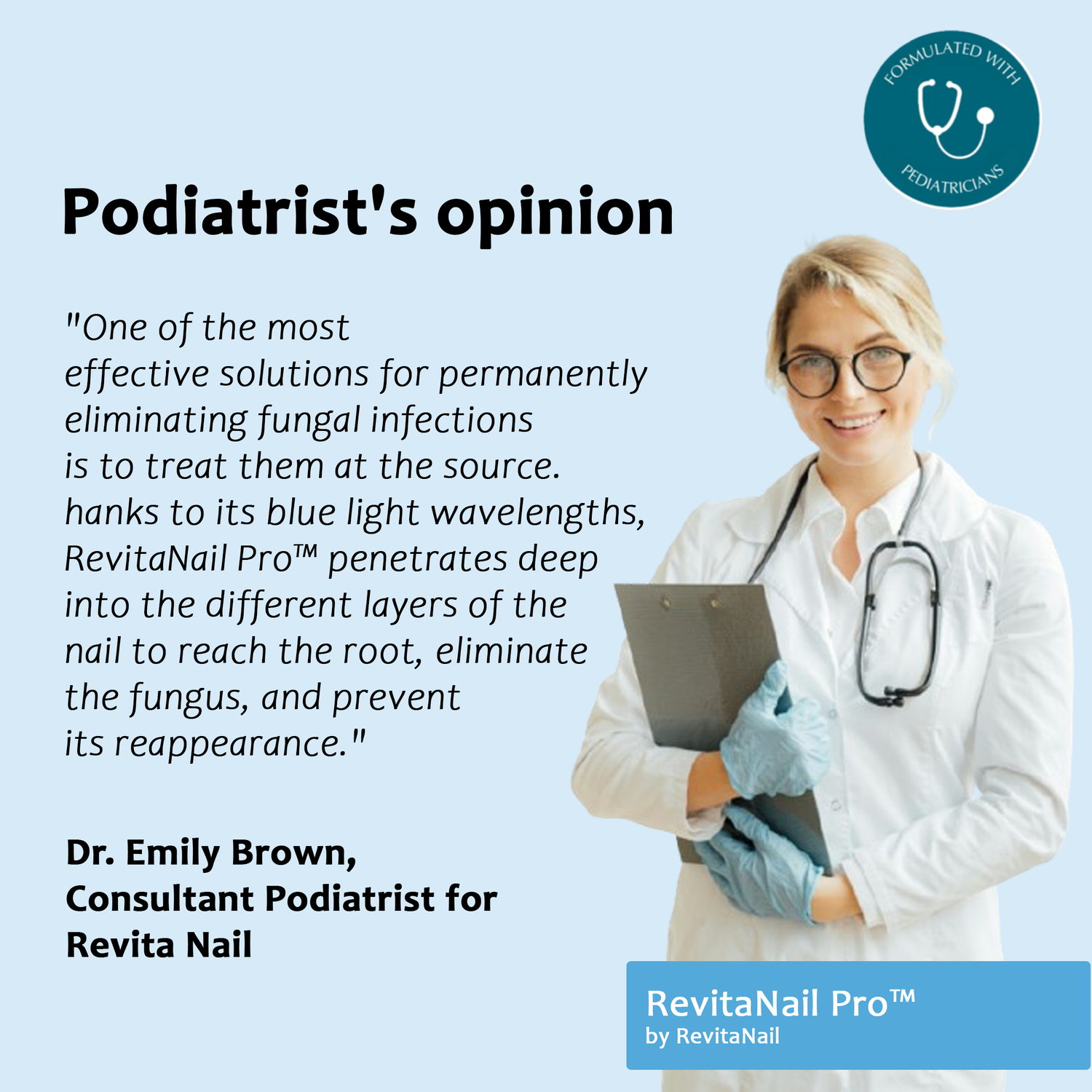 FORMULATED WITH
PEDIATRICIANS

Podiatrist's opinion

"One of the most effective solutions for permanently eliminating fungal infections is to treat them at the source. hanks to its blue light wavelengths, RevitaNail Pro™ penetrates deep into the different layers of the nail to reach the root, eliminate the fungus, and prevent its reappearance."

Dr. Emily Brown,
Consultant Podiatrist for Revita Nail

RevitaNail Pro™
by RevitaNail